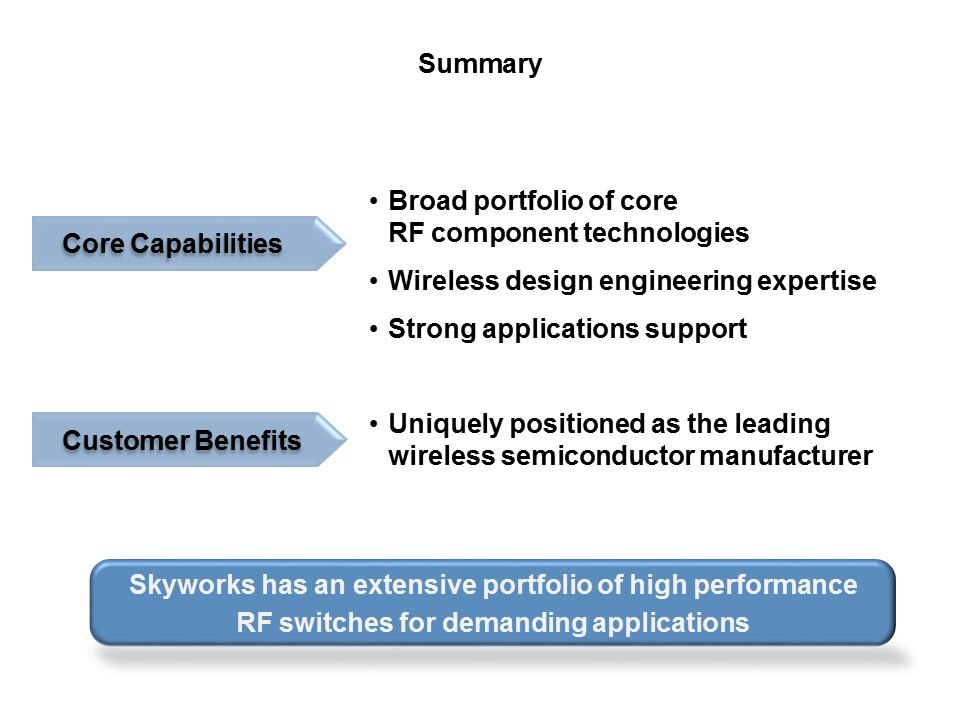 Summary

Core Capabilities

• Broad portfolio of core RF component technologies
• Wireless design engineering expertise
• Strong applications support

Customer Benefits

• Uniquely positioned as the leading wireless semiconductor manufacturer

Skyworks has an extensive portfolio of high performance RF switches for demanding applications